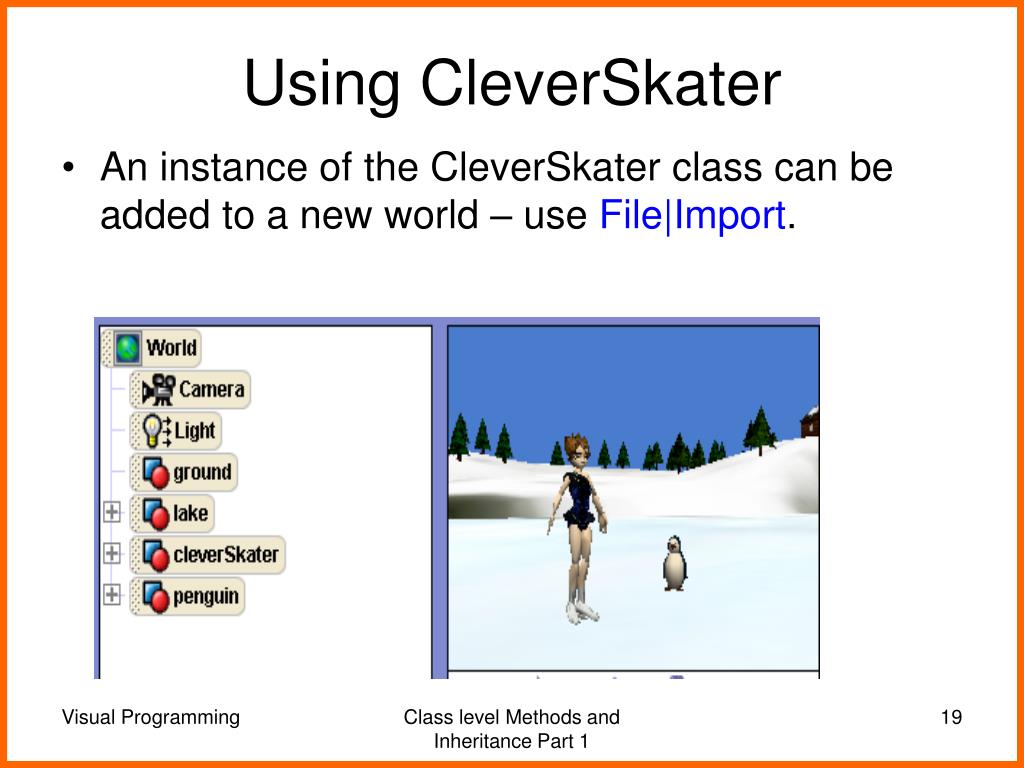 Using CleverSkater

• An instance of the CleverSkater class can be added to a new world – use File|Import.

World
Camera
Light
ground
lake
cleverSkater
penguin

Visual Programming

Class level Methods and Inheritance Part 1

19